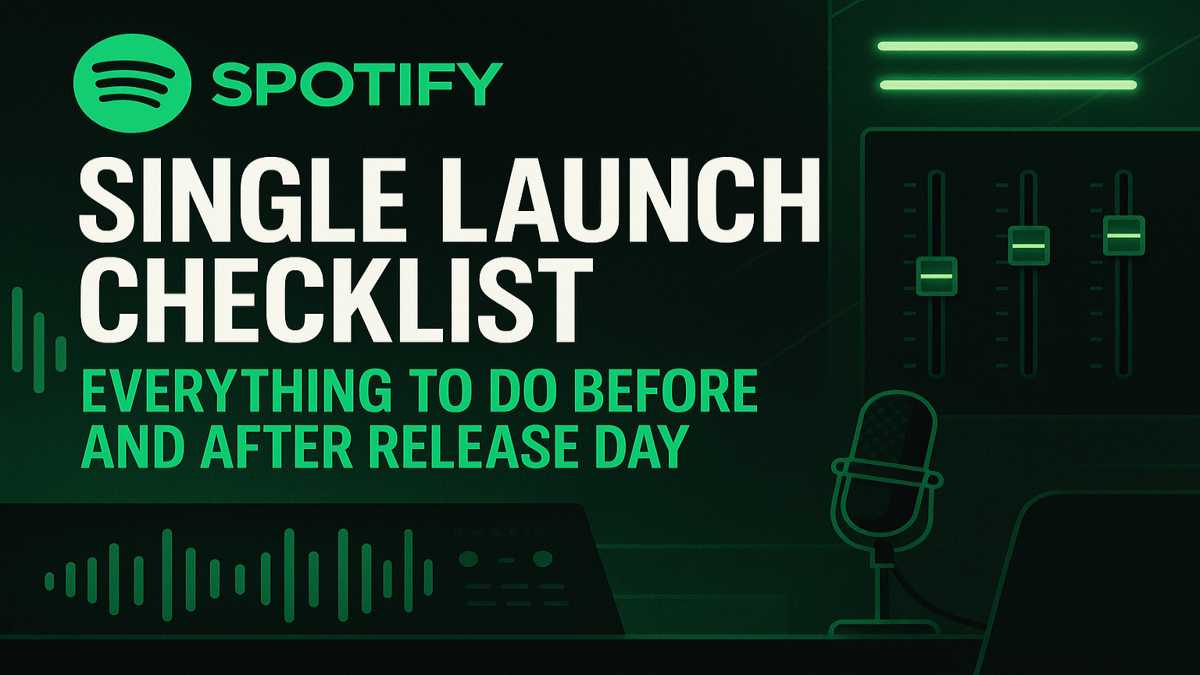 SPOTIFY

SINGLE LAUNCH CHECKLIST

EVERYTHING TO DO BEFORE AND AFTER RELEASE DAY